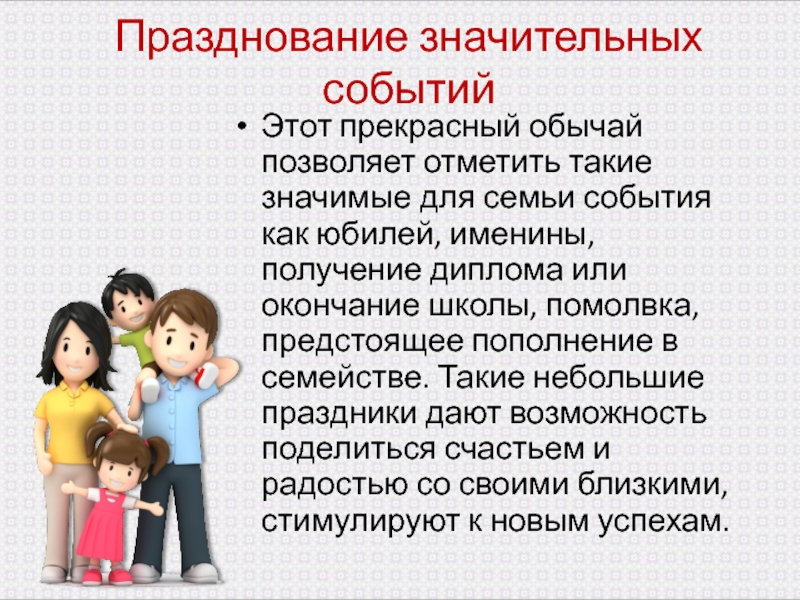 Празднование значительных событий

• Этот прекрасный обычай позволяет отметить такие значимые для семьи события как юбилей, именины, получение диплома или окончание школы, помолвка, предстоящее пополнение в семействе. Такие небольшие праздники дают возможность поделиться счастьем и радостью со своими близкими, стимулируют к новым успехам.